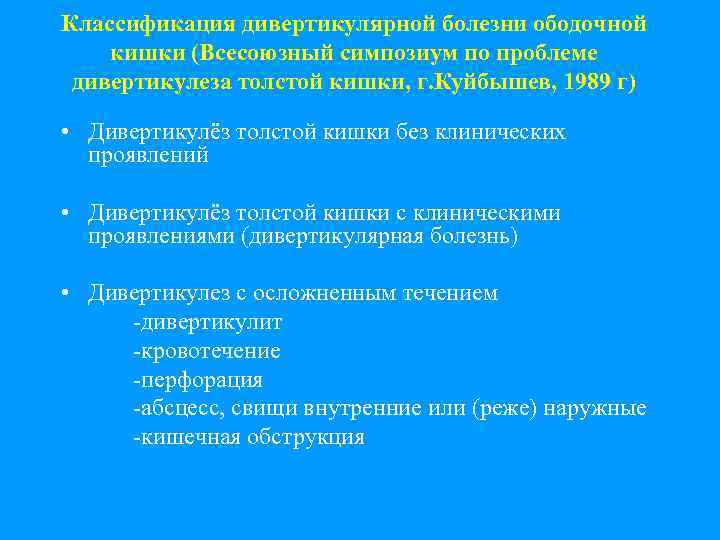 Классификация дивертикулярной болезни ободочной кишки (Всесоюзный симпозиум по проблеме дивертикулеза толстой кишки, г.Куйбышев, 1989 г)

• Дивертикулёз толстой кишки без клинических проявлений

• Дивертикулёз толстой кишки с клиническими проявлениями (дивертикулярная болезнь)

• Дивертикулез с осложненным течением
-дивертикулит
-кровотечение
-перфорация
-абсцесс, свищи внутренние или (реже) наружные
-кишечная обструкция